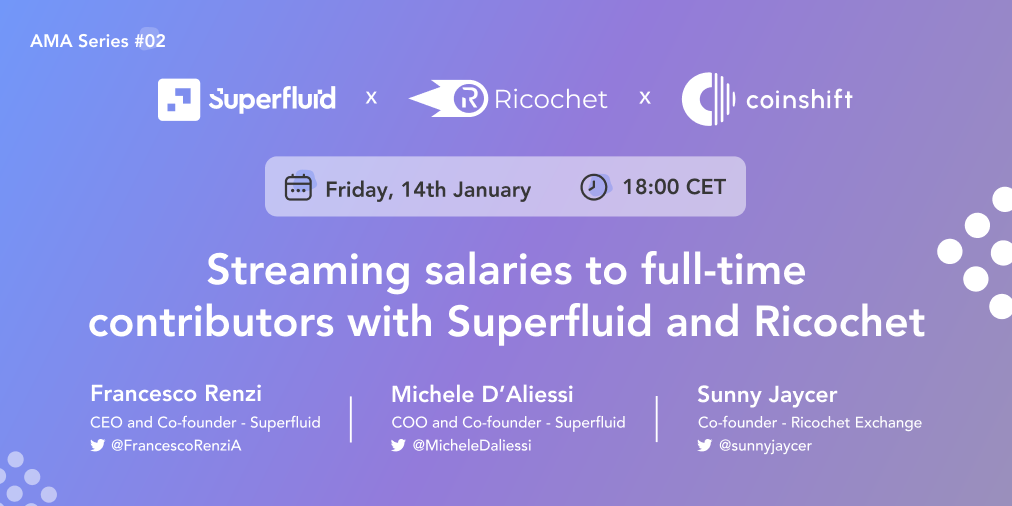 AMA Series #02

Superfluid x Ricochet x coinshift

Friday, 14th January 18:00 CET

Streaming salaries to full-time contributors with Superfluid and Ricochet

Francesco Renzi
CEO and Co-founder - Superfluid
@FrancescoRenziA

Michele D'Aliessi
COO and Co-founder - Superfluid
@MicheleDaliessi

Sunny Jaycer
Co-founder - Ricochet Exchange
@sunnyjaycer